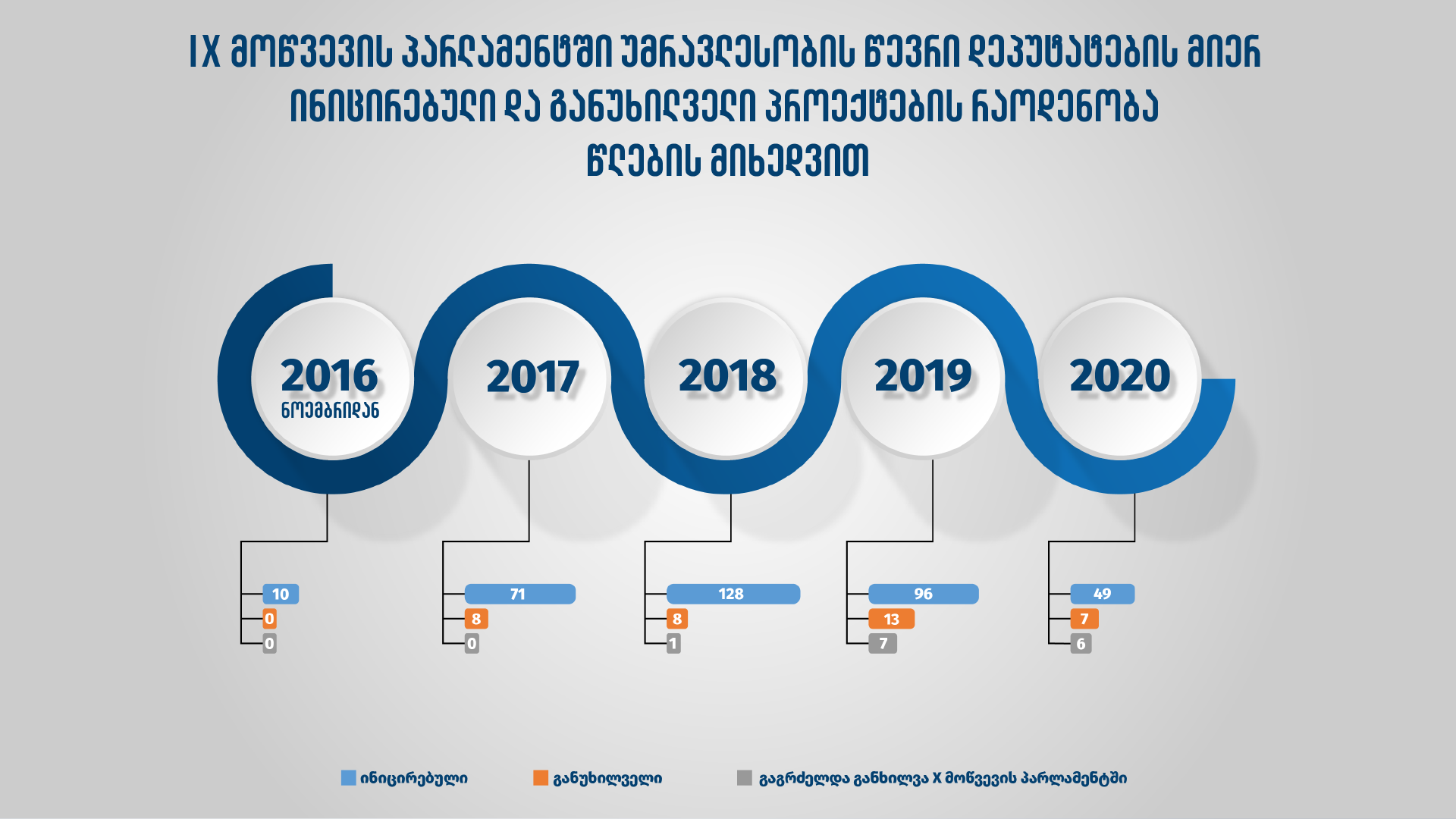 IX მოწვევის პარლამენტში უმრავლესობის წევრი დეპუტატების მიერ ინიცირებული და განუხილველი პროექტების რაოდენობა წლების მიხედვით

2016
ნოემბრიდან

2017

2018

2019

2020

10
0
0

71
8
0

128
8
1

96
13
7

49
7
6

ინიცირებული
განუხილველი
გაგრძელდა განხილვა X მოწვევის პარლამენტში